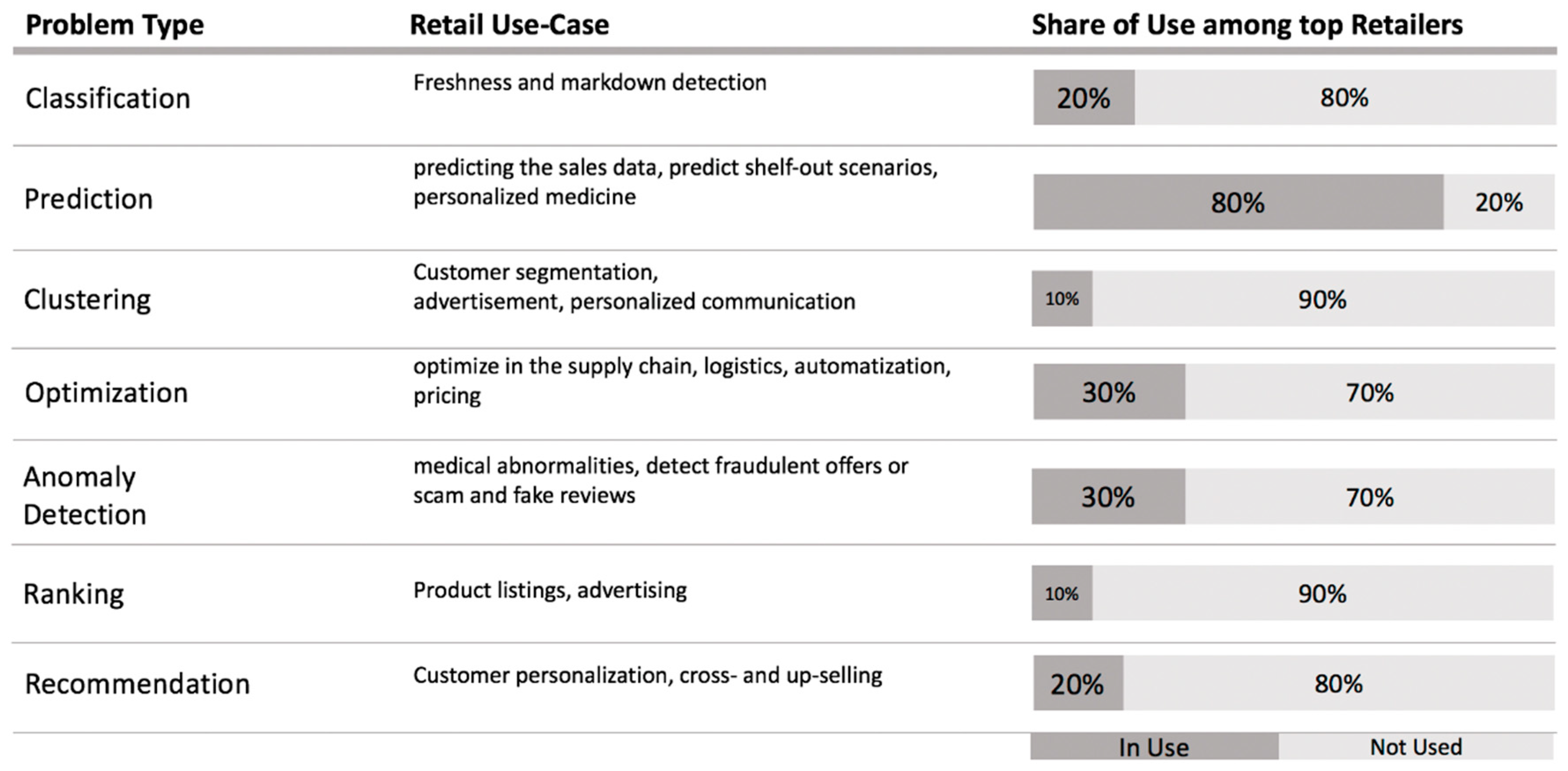 | Problem Type | Retail Use-Case | Share of Use among top Retailers |
|---|---|---|
| Classification | Freshness and markdown detection | 20% 80% |
| Prediction | predicting the sales data, predict shelf-out scenarios, personalized medicine | 80% 20% |
| Clustering | Customer segmentation, advertisement, personalized communication | 10% 90% |
| Optimization | optimize in the supply chain, logistics, automatization, pricing | 30% 70% |
| Anomaly Detection | medical abnormalities, detect fraudulent offers or scam and fake reviews | 30% 70% |
| Ranking | Product listings, advertising | 10% 90% |
| Recommendation | Customer personalization, cross- and up-selling | 20% 80% |

In Use Not Used